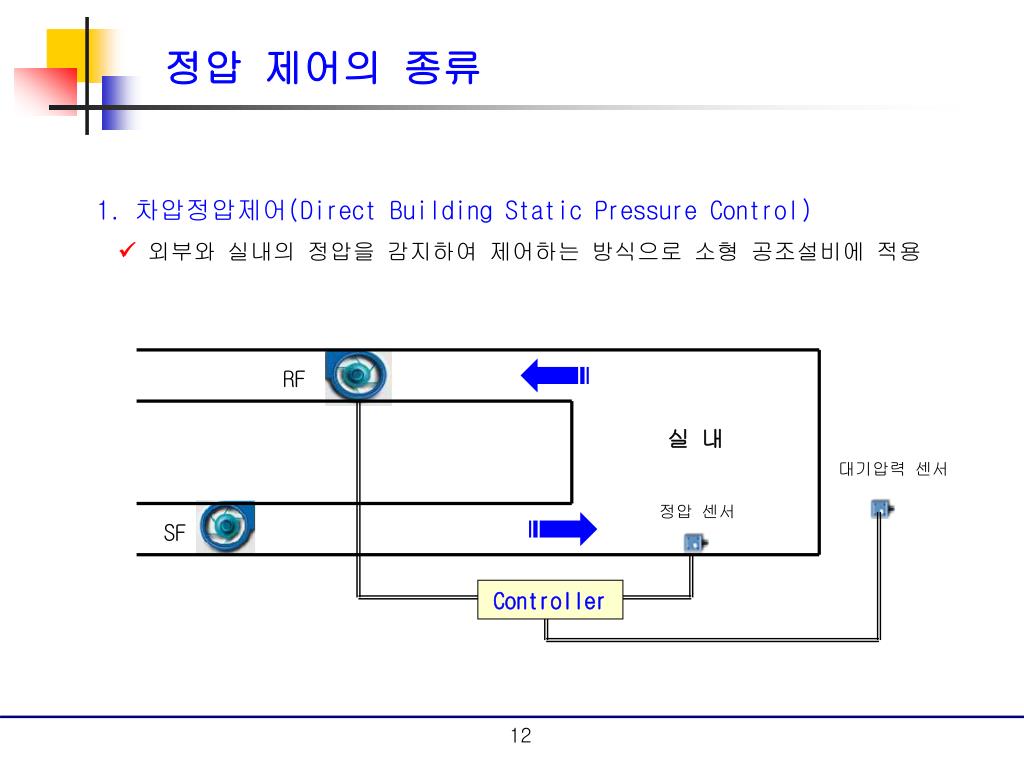 정압 제어의 종류

1. 차압정압제어(Direct Building Static Pressure Control)

✓ 외부와 실내의 정압을 감지하여 제어하는 방식으로 소형 공조설비에 적용

RF

실 내

대기압력 센서

정압 센서

SF

Controller

12